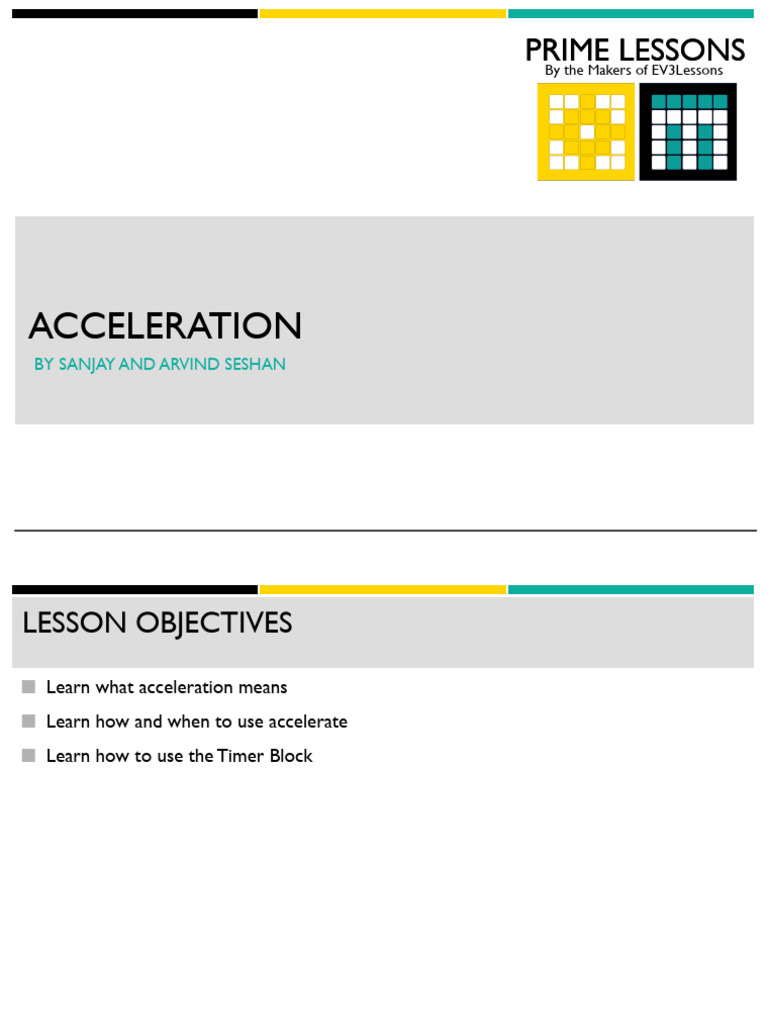 PRIME LESSONS
By the Makers of EV3Lessons

ACCELERATION

BY SANJAY AND ARVIND SESHAN

LESSON OBJECTIVES

Learn what acceleration means

Learn how and when to use accelerate

Learn how to use the Timer Block